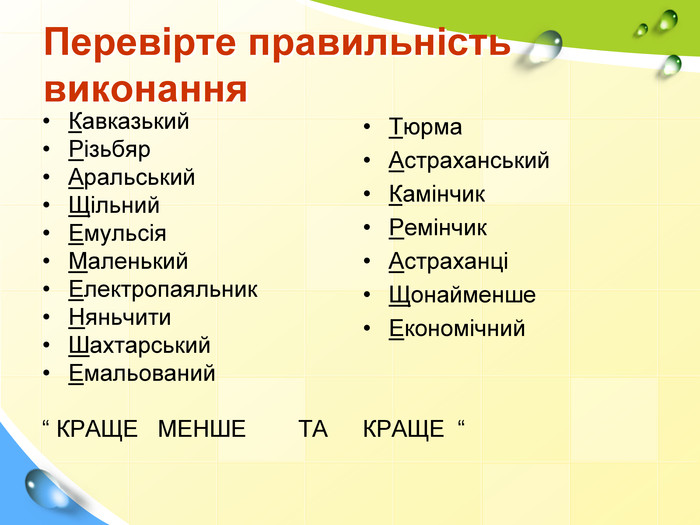 Перевірте правильність виконання

• Кавказький
• Різьбяр
• Аральський
• Щільний
• Емульсія
• Маленький
• Електропаяльник
• Няньчити
• Шахтарський
• Емальований

• Тюрма
• Астраханський
• Камінчик
• Ремінчик
• Астраханці
• Щонайменше
• Економічний

“ КРАЩЕ МЕНШЕ ТА КРАЩЕ “